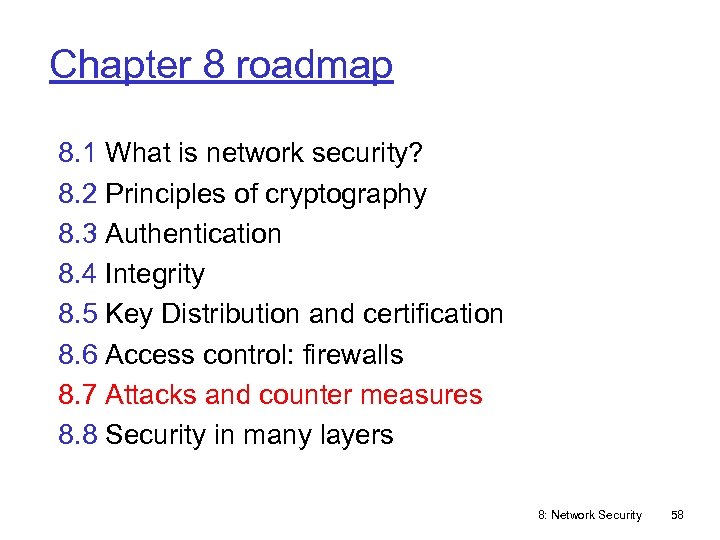 Chapter 8 roadmap

8.1 What is network security?
8.2 Principles of cryptography
8.3 Authentication
8.4 Integrity
8.5 Key Distribution and certification
8.6 Access control: firewalls
8.7 Attacks and counter measures
8.8 Security in many layers

8: Network Security 58